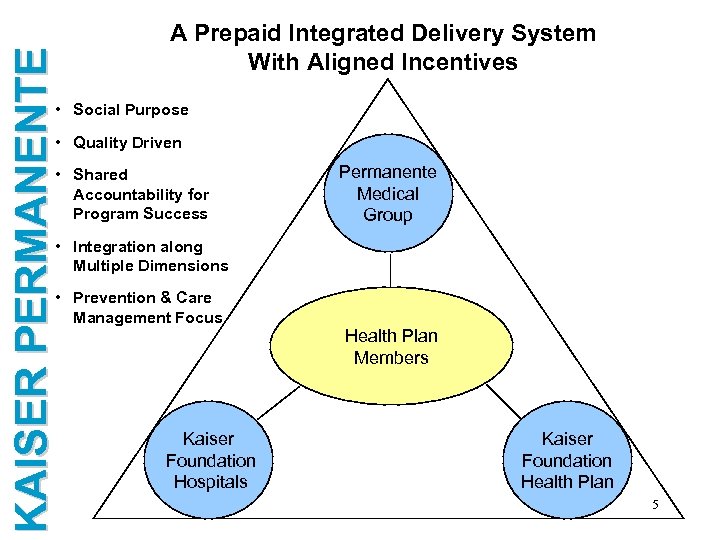 KAISER PERMANENTE

A Prepaid Integrated Delivery System
With Aligned Incentives

• Social Purpose
• Quality Driven
• Shared Accountability for Program Success
• Integration along Multiple Dimensions
• Prevention & Care Management Focus

Permanente Medical Group

Health Plan Members

Kaiser Foundation Hospitals

Kaiser Foundation Health Plan

5